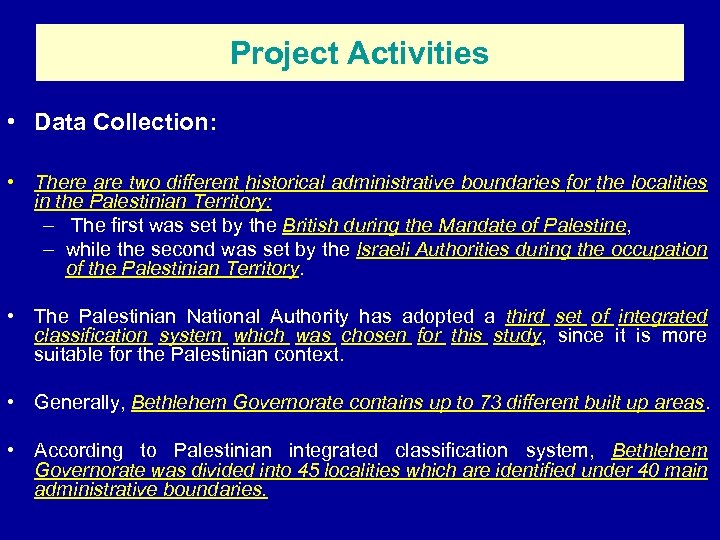 Project Activities

• Data Collection:

• There are two different historical administrative boundaries for the localities in the Palestinian Territory:
– The first was set by the British during the Mandate of Palestine,
– while the second was set by the Israeli Authorities during the occupation of the Palestinian Territory.

• The Palestinian National Authority has adopted a third set of integrated classification system which was chosen for this study, since it is more suitable for the Palestinian context.

• Generally, Bethlehem Governorate contains up to 73 different built up areas.

• According to Palestinian integrated classification system, Bethlehem Governorate was divided into 45 localities which are identified under 40 main administrative boundaries.